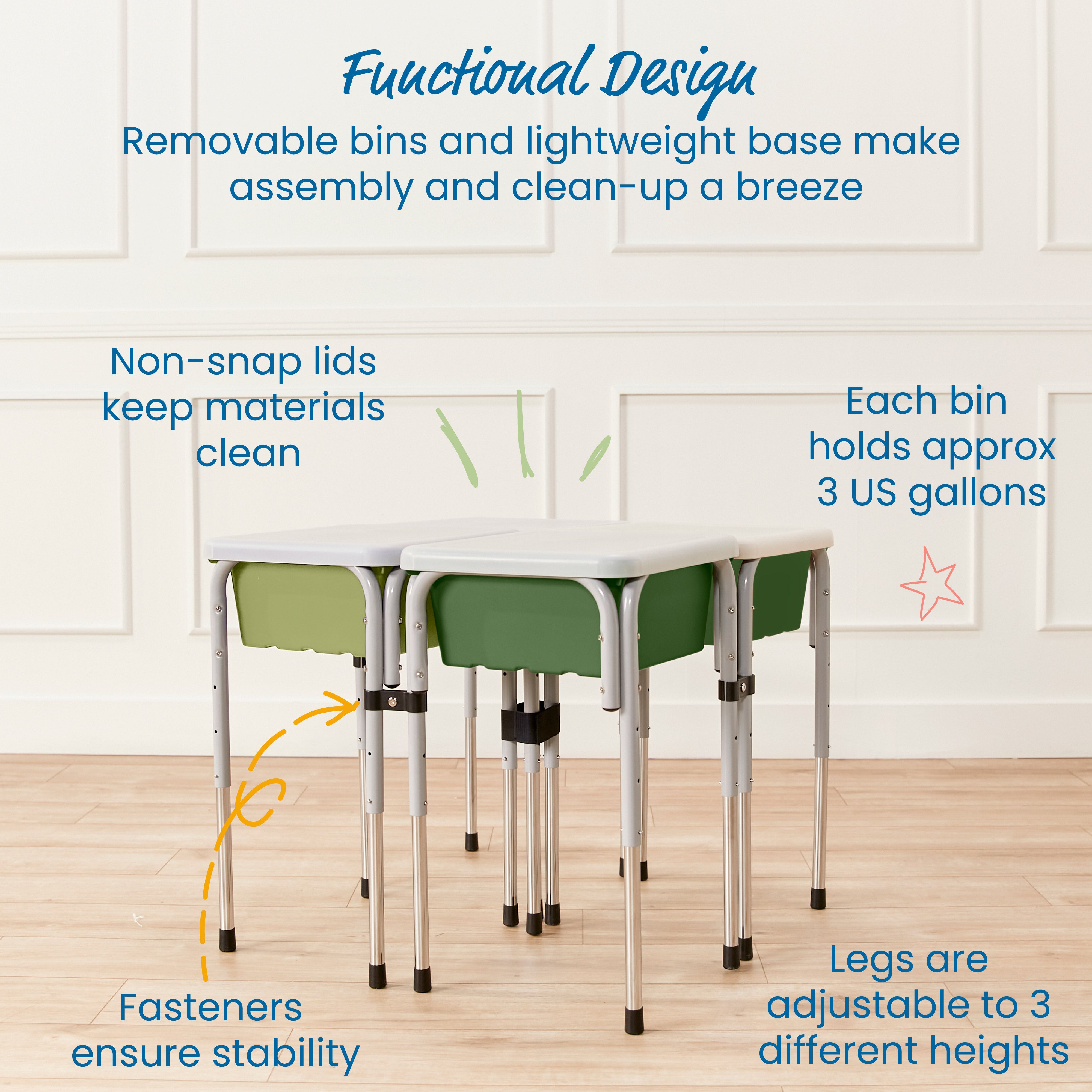 Functional Design

Removable bins and lightweight base make assembly and clean-up a breeze

Non-snap lids keep materials clean

Each bin holds approx 3 US gallons

Fasteners ensure stability

Legs are adjustable to 3 different heights